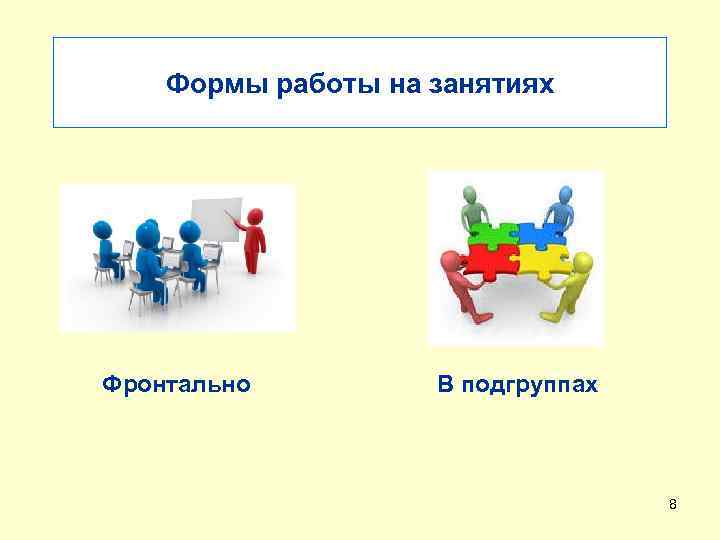 Формы работы на занятиях

Фронтально

В подгруппах

8